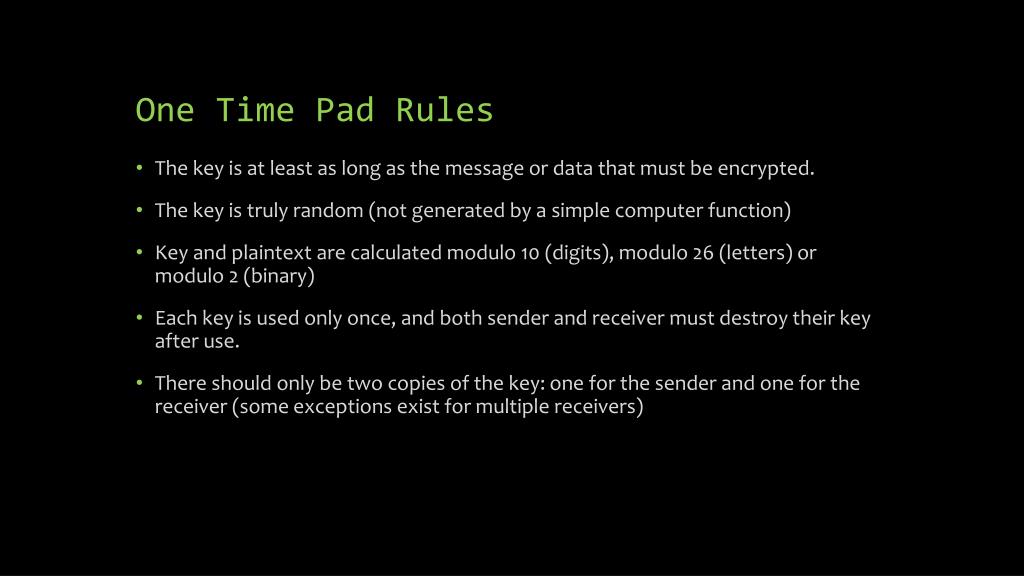 One Time Pad Rules

• The key is at least as long as the message or data that must be encrypted.

• The key is truly random (not generated by a simple computer function)

• Key and plaintext are calculated modulo 10 (digits), modulo 26 (letters) or modulo 2 (binary)

• Each key is used only once, and both sender and receiver must destroy their key after use.

• There should only be two copies of the key: one for the sender and one for the receiver (some exceptions exist for multiple receivers)